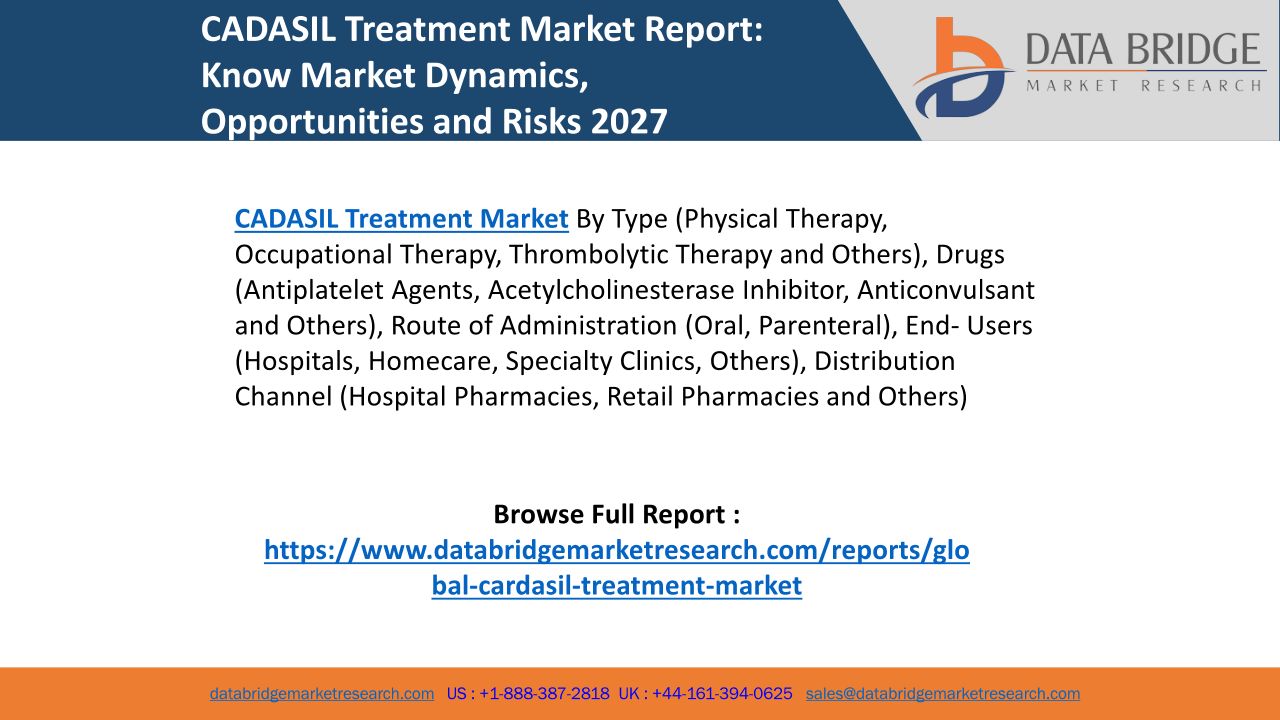 CADASIL Treatment Market Report: Know Market Dynamics, Opportunities and Risks 2027

DATA BRIDGE
MARKET RESEARCH

CADASIL Treatment Market By Type (Physical Therapy, Occupational Therapy, Thrombolytic Therapy and Others), Drugs (Antiplatelet Agents, Acetylcholinesterase Inhibitor, Anticonvulsant and Others), Route of Administration (Oral, Parenteral), End- Users (Hospitals, Homecare, Specialty Clinics, Others), Distribution Channel (Hospital Pharmacies, Retail Pharmacies and Others)

Browse Full Report :
https://www.databridgemarketresearch.com/reports/global-cardasil-treatment-market

databridgemarketresearch.com US : +1-888-387-2818 UK : +44-161-394-0625 sales@databridgemarketresearch.com